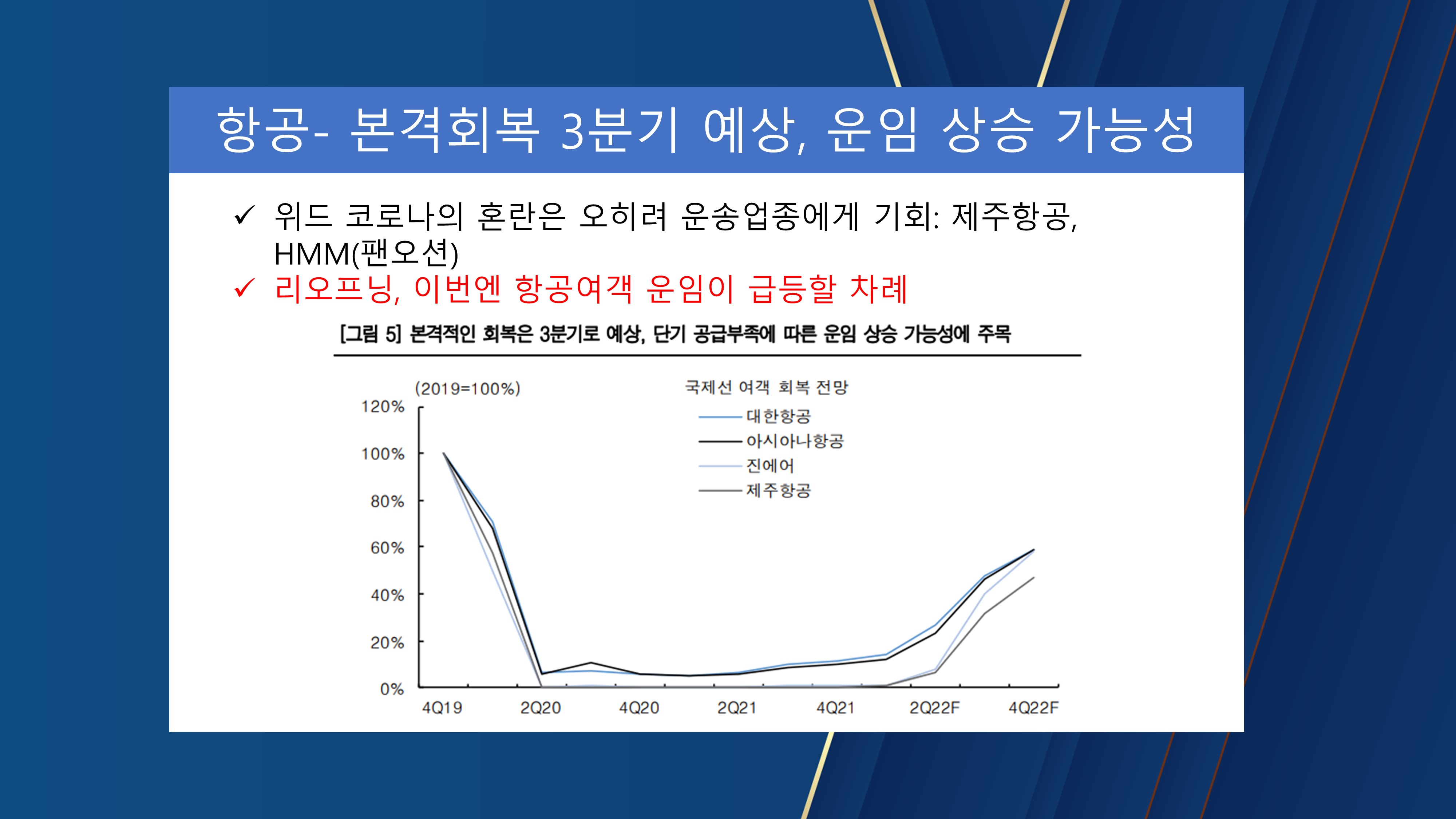 항공- 본격회복 3분기 예상, 운임 상승 가능성

✓ 위드 코로나의 혼란은 오히려 운송업종에게 기회: 제주항공, HMM(팬오션)
✓ 리오프닝, 이번엔 항공여객 운임이 급등할 차례

[그림 5] 본격적인 회복은 3분기로 예상, 단기 공급부족에 따른 운임 상승 가능성에 주목

(2019=100%)
국제선 여객 회복 전망
대한항공
아시아나항공
진에어
제주항공

120%
100%
80%
60%
40%
20%
0%

4Q19
2Q20
4Q20
2Q21
4Q21
2Q22F
4Q22F